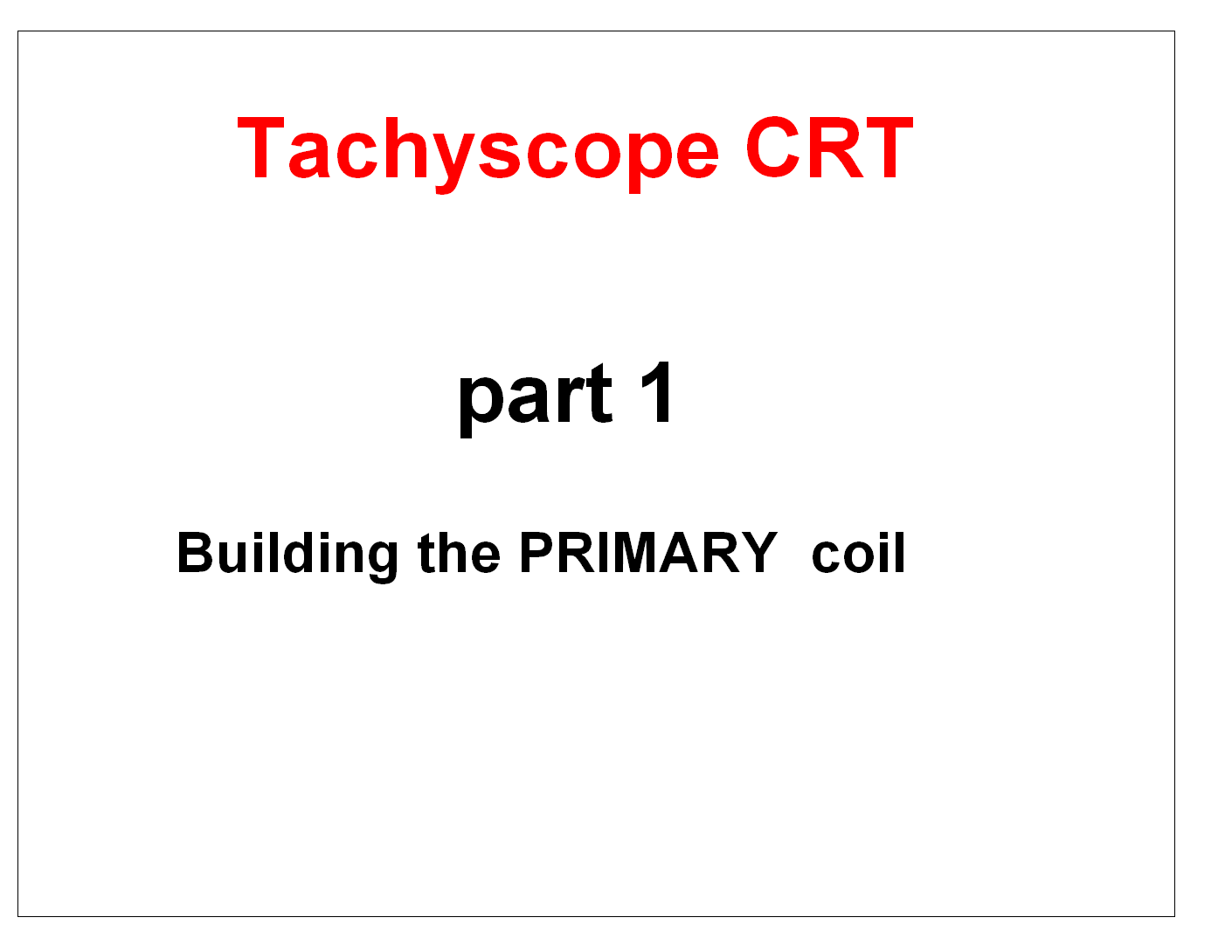 Tachyscope CRT

part 1

Building the PRIMARY coil